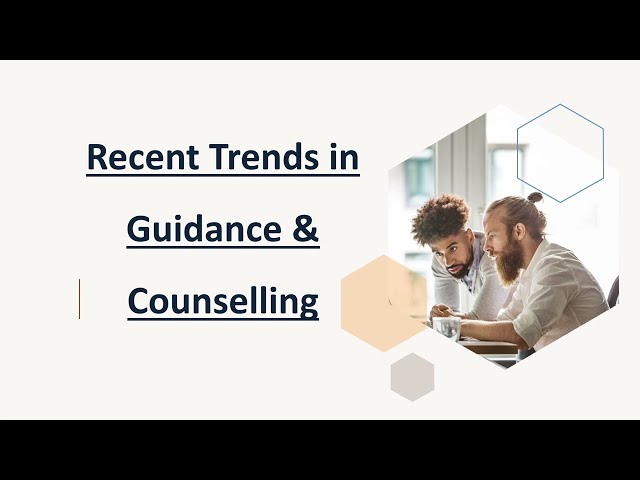 Recent Trends in Guidance & Counselling